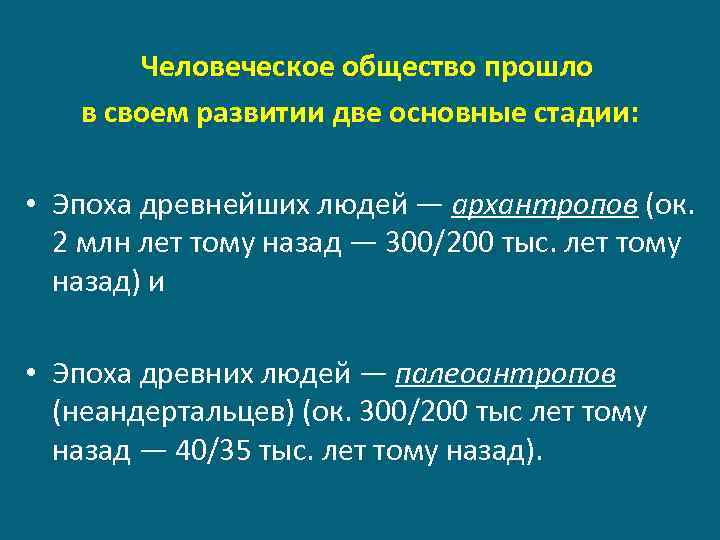 Человеческое общество прошло в своем развитии две основные стадии:

• Эпоха древнейших людей — архантропов (ок. 2 млн лет тому назад — 300/200 тыс. лет тому назад) и

• Эпоха древних людей — палеоантропов (неандертальцев) (ок. 300/200 тыс лет тому назад — 40/35 тыс. лет тому назад).